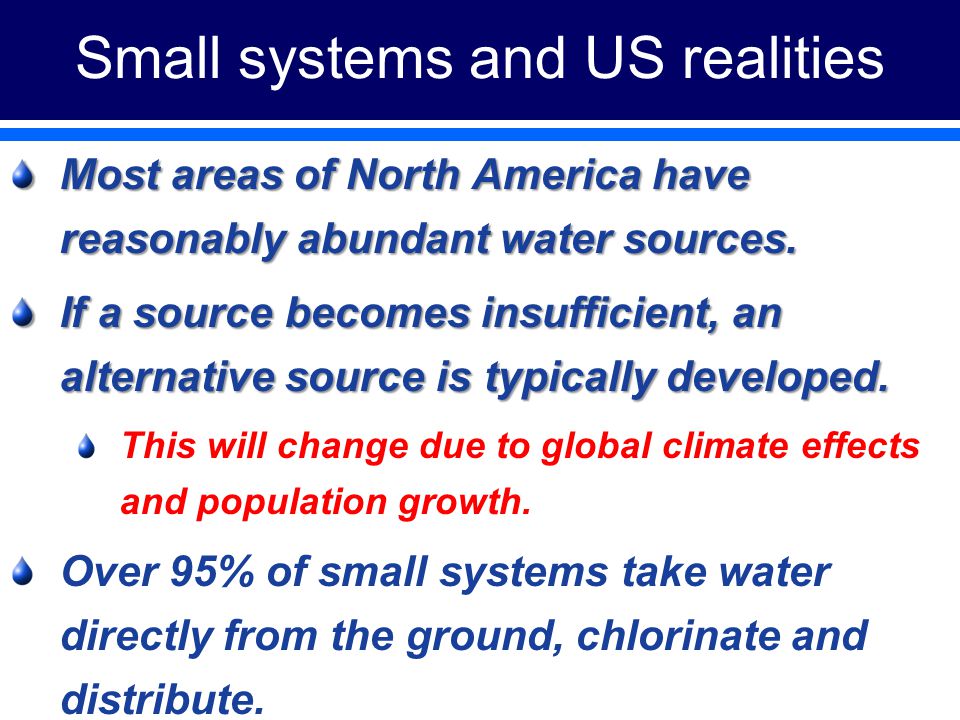 Small systems and US realities

Most areas of North America have reasonably abundant water sources.

If a source becomes insufficient, an alternative source is typically developed.

This will change due to global climate effects and population growth.

Over 95% of small systems take water directly from the ground, chlorinate and distribute.